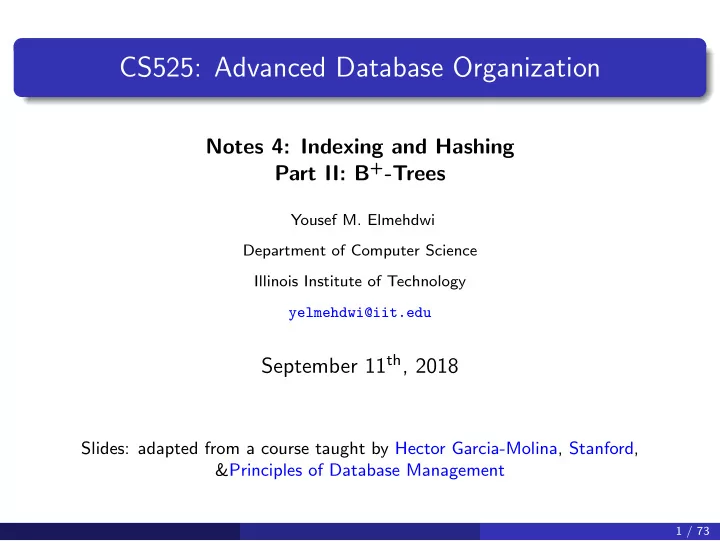 CS525: Advanced Database Organization

Notes 4: Indexing and Hashing
Part II: B$^{+}$-Trees

Yousef M. Elmehdwi

Department of Computer Science

Illinois Institute of Technology

yelmehdwi@iit.edu

September 11$^{th}$, 2018

Slides: adapted from a course taught by Hector Garcia-Molina, Stanford, &Principles of Database Management

1 / 73